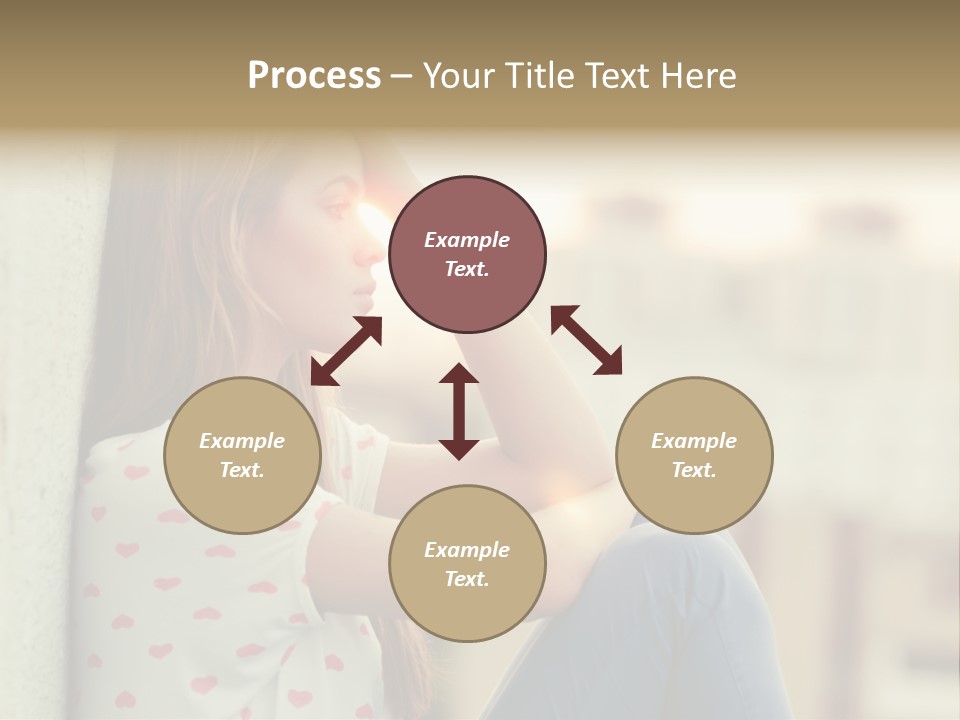 Process – Your Title Text Here

Example Text.

Example Text.

Example Text.

Example Text.